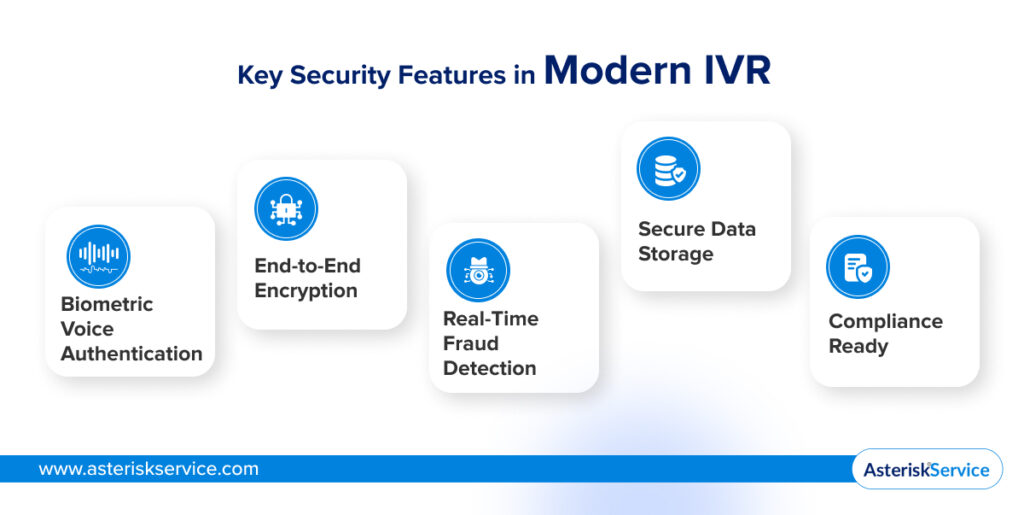 Key Security Features in Modern IVR

Biometric Voice Authentication

End-to-End Encryption

Real-Time Fraud Detection

Secure Data Storage

Compliance Ready

www.asteriskservice.com

AsteriskService